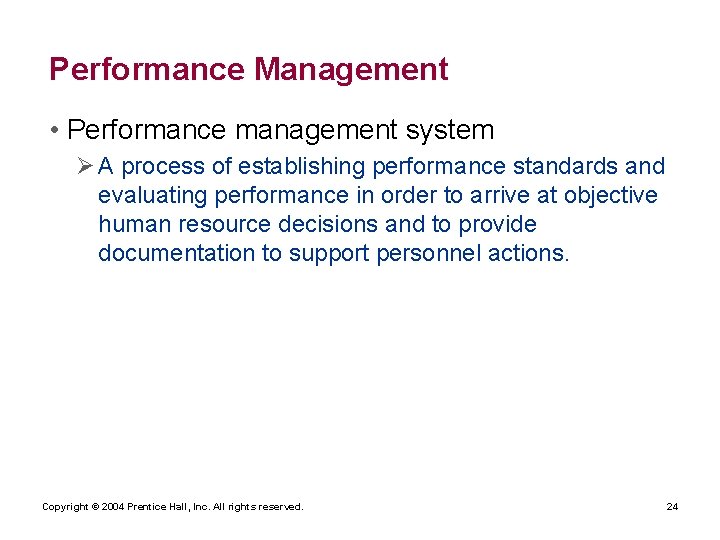 Performance Management

• Performance management system

➢ A process of establishing performance standards and evaluating performance in order to arrive at objective human resource decisions and to provide documentation to support personnel actions.

Copyright © 2004 Prentice Hall, Inc. All rights reserved.

24